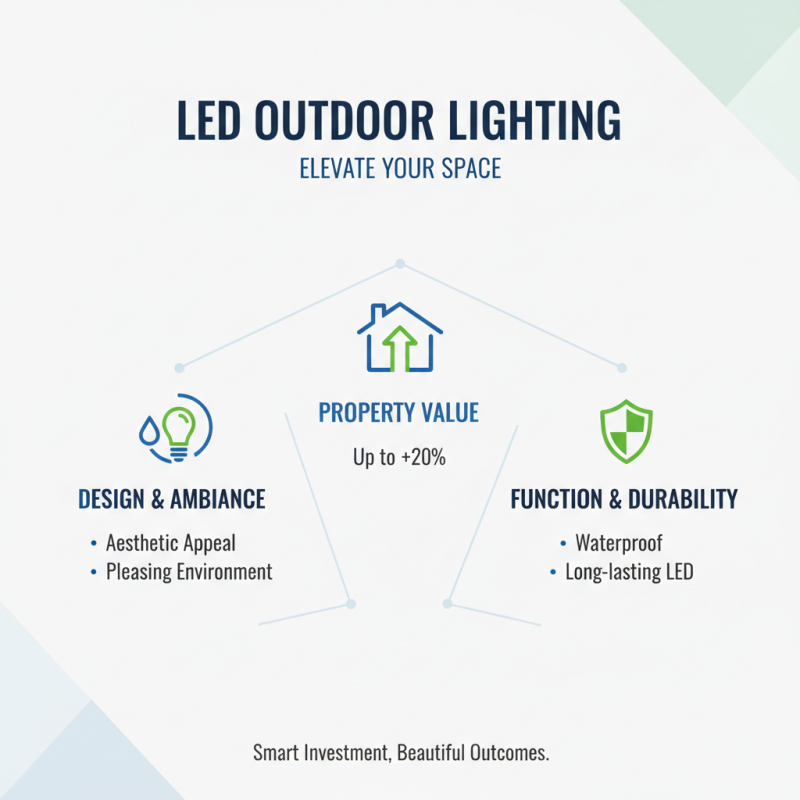 LED OUTDOOR LIGHTING

ELEVATE YOUR SPACE

PROPERTY VALUE

Up to +20%

DESIGN & AMBIANCE

• Aesthetic Appeal
• Pleasing Environment

FUNCTION & DURABILITY

• Waterproof
• Long-lasting LED

Smart Investment, Beautiful Outcomes.